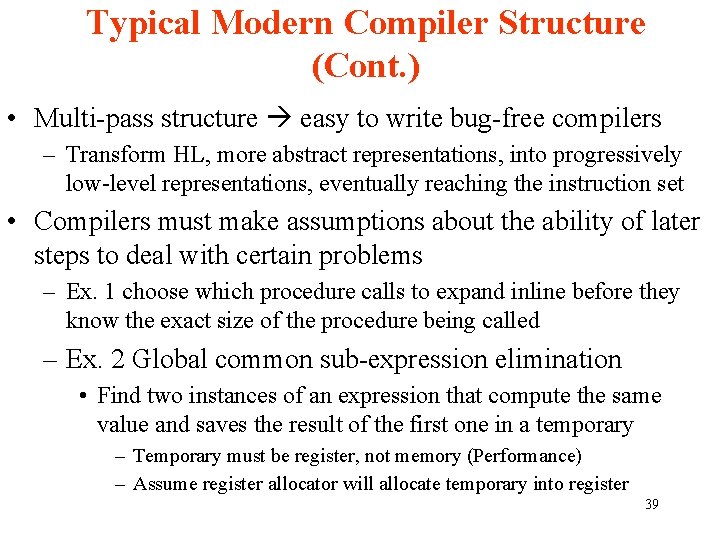 Typical Modern Compiler Structure (Cont.)

• Multi-pass structure → easy to write bug-free compilers
– Transform HL, more abstract representations, into progressively low-level representations, eventually reaching the instruction set

• Compilers must make assumptions about the ability of later steps to deal with certain problems
– Ex. 1 choose which procedure calls to expand inline before they know the exact size of the procedure being called
– Ex. 2 Global common sub-expression elimination
• Find two instances of an expression that compute the same value and saves the result of the first one in a temporary
– Temporary must be register, not memory (Performance)
– Assume register allocator will allocate temporary into register

39